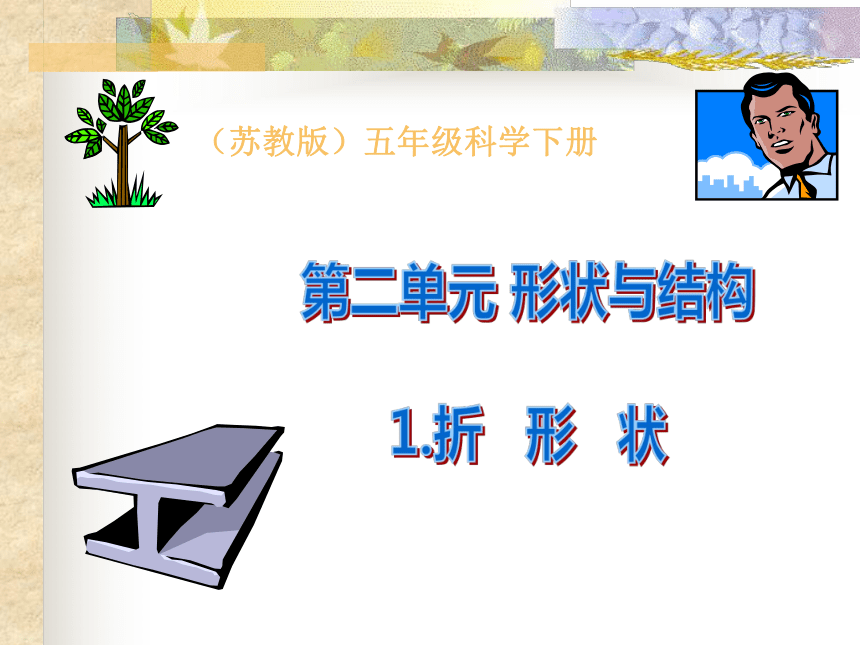 （苏教版）五年级科学下册

第二单元 形状与结构

1.折 形 状